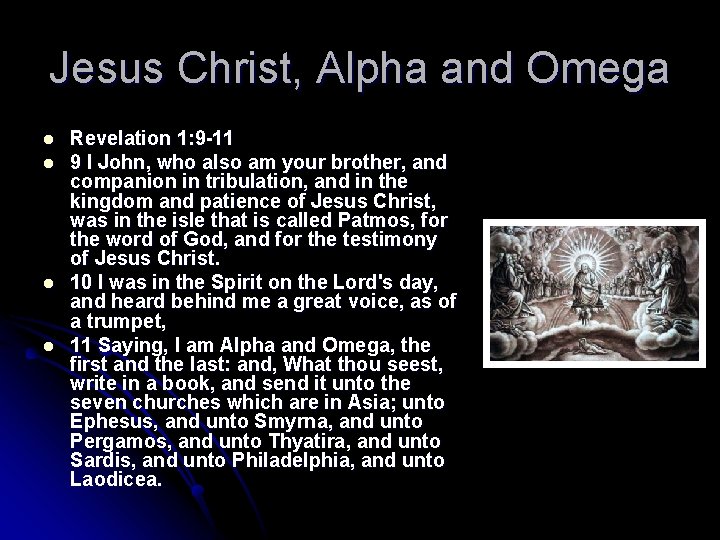 Jesus Christ, Alpha and Omega

- Revelation 1:9-11
- 9 I John, who also am your brother, and companion in tribulation, and in the kingdom and patience of Jesus Christ, was in the isle that is called Patmos, for the word of God, and for the testimony of Jesus Christ.
- 10 I was in the Spirit on the Lord's day, and heard behind me a great voice, as of a trumpet,
- 11 Saying, I am Alpha and Omega, the first and the last: and, What thou seest, write in a book, and send it unto the seven churches which are in Asia; unto Ephesus, and unto Smyrna, and unto Pergamos, and unto Thyatira, and unto Sardis, and unto Philadelphia, and unto Laodicea.